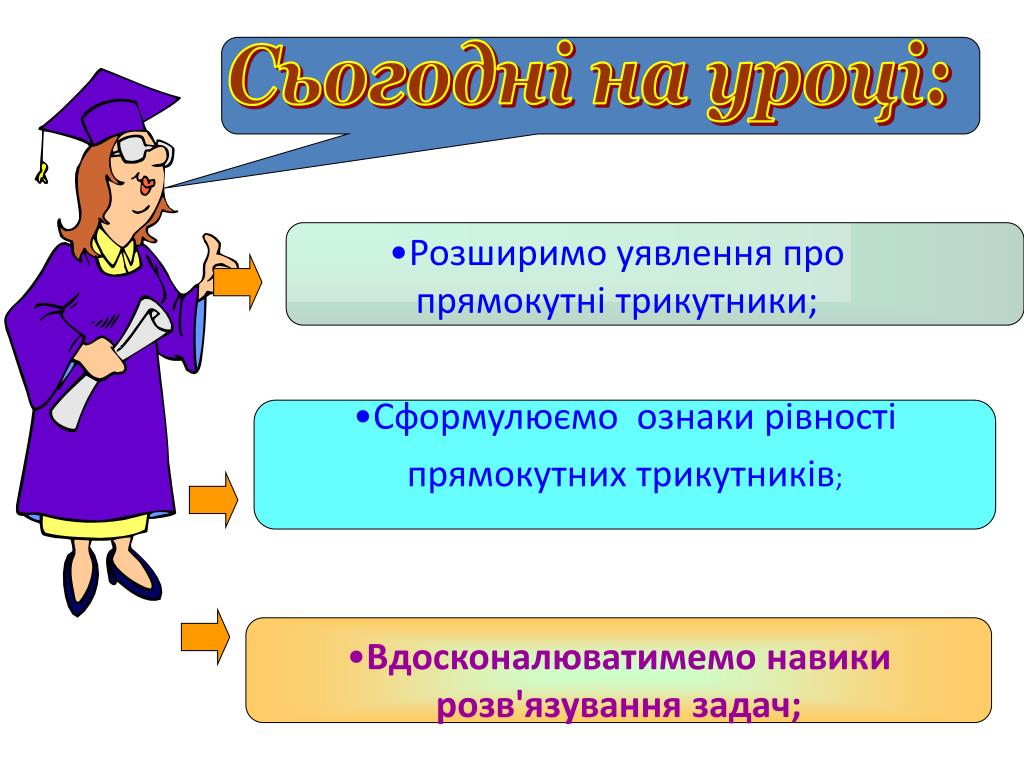 Сьогодні на уроці:

•Розширимо уявлення про прямокутні трикутники;

•Сформулюємо ознаки рівності прямокутних трикутників;

•Вдосконалюватимемо навики розв'язування задач;